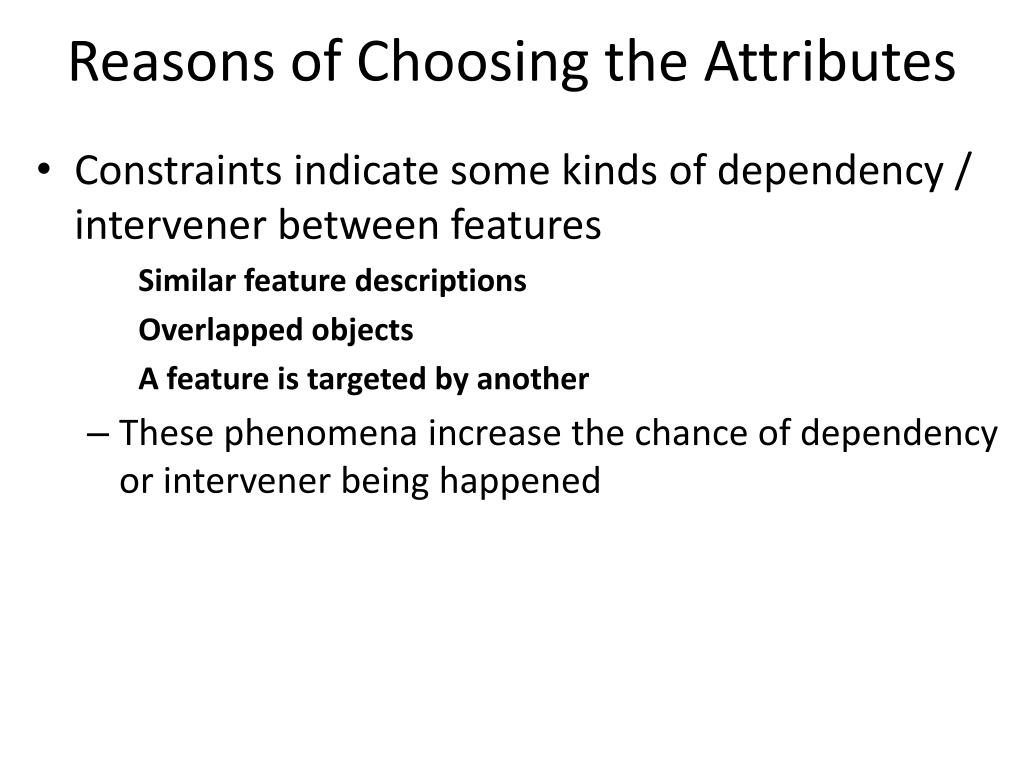 Reasons of Choosing the Attributes

• Constraints indicate some kinds of dependency / intervener between features

Similar feature descriptions

Overlapped objects

A feature is targeted by another

– These phenomena increase the chance of dependency or intervener being happened